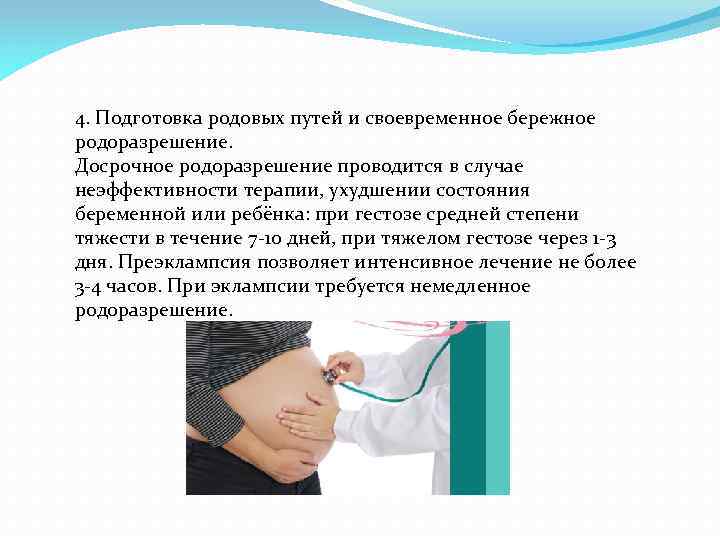 4. Подготовка родовых путей и своевременное бережное родоразрешение.
Досрочное родоразрешение проводится в случае неэффективности терапии, ухудшении состояния беременной или ребёнка: при гестозе средней степени тяжести в течение 7-10 дней, при тяжелом гестозе через 1-3 дня. Преэклампсия позволяет интенсивное лечение не более 3-4 часов. При эклампсии требуется немедленное родоразрешение.